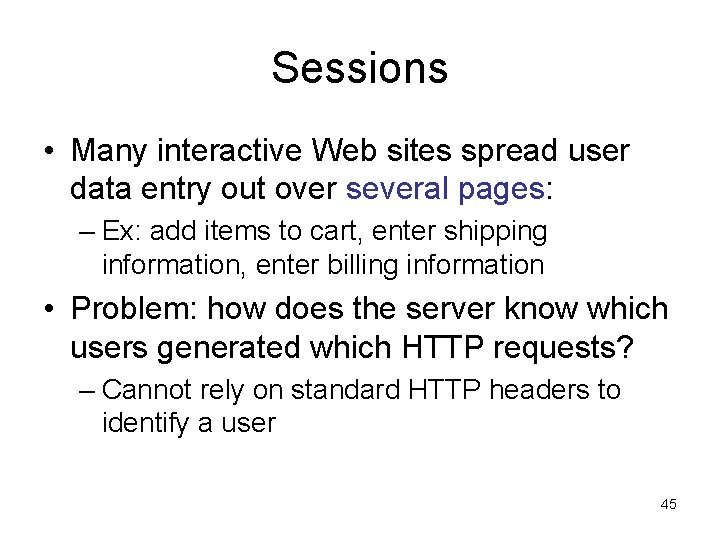 Sessions

• Many interactive Web sites spread user data entry out over several pages:

– Ex: add items to cart, enter shipping information, enter billing information

• Problem: how does the server know which users generated which HTTP requests?

– Cannot rely on standard HTTP headers to identify a user

45